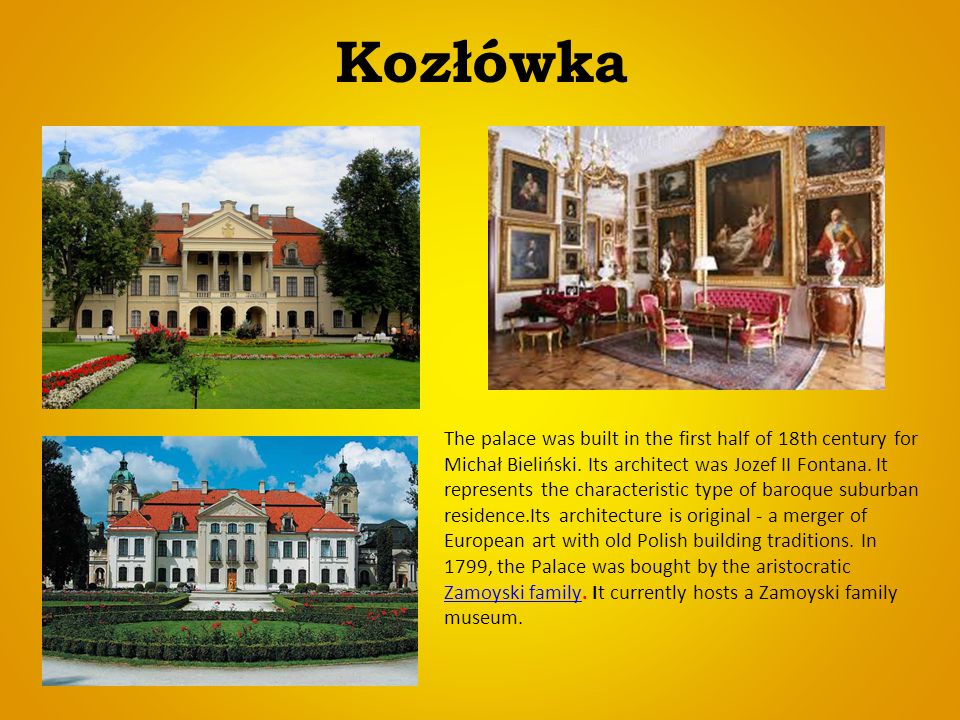 Kozłówka

The palace was built in the first half of 18th century for Michał Bieliński. Its architect was Jozef II Fontana. It represents the characteristic type of baroque suburban residence.Its architecture is original - a merger of European art with old Polish building traditions. In 1799, the Palace was bought by the aristocratic Zamoyski family. It currently hosts a Zamoyski family museum.